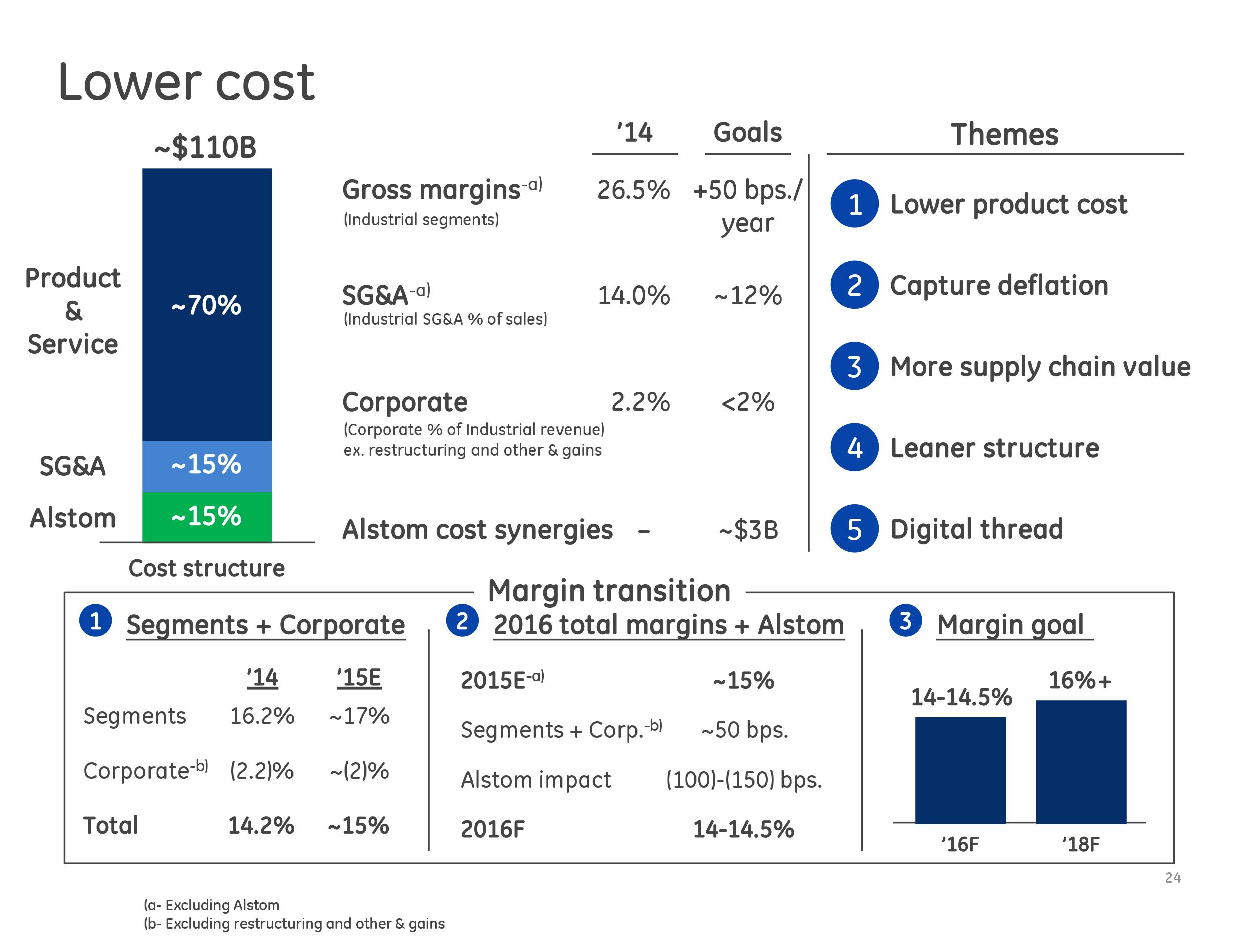 Lower cost

~$110B

Product & Service ~70%

SG&A ~15%

Alstom ~15%

Cost structure

| | '14 | Goals |
|---|---|---|
| Gross margins$^{-a)}$ (Industrial segments) | 26.5% | +50 bps./ year |
| SG&A$^{-a)}$ (Industrial SG&A % of sales) | 14.0% | ~12% |
| Corporate (Corporate % of Industrial revenue) ex. restructuring and other & gains | 2.2% | <2% |
| Alstom cost synergies | – | ~$3B |

Themes

1 Lower product cost

2 Capture deflation

3 More supply chain value

4 Leaner structure

5 Digital thread

Margin transition

1 Segments + Corporate

| | '14 | '15E |
|---|---|---|
| Segments | 16.2% | ~17% |
| Corporate$^{-b)}$ | (2.2)% | ~(2)% |
| Total | 14.2% | ~15% |

2 2016 total margins + Alstom

| | |
|---|---|
| 2015E$^{-a)}$ | ~15% |
| Segments + Corp.$^{-b)}$ | ~50 bps. |
| Alstom impact | (100)-(150) bps. |
| 2016F | 14-14.5% |

3 Margin goal

14-14.5%
16%+
'16F
'18F

24

(a- Excluding Alstom
(b- Excluding restructuring and other & gains